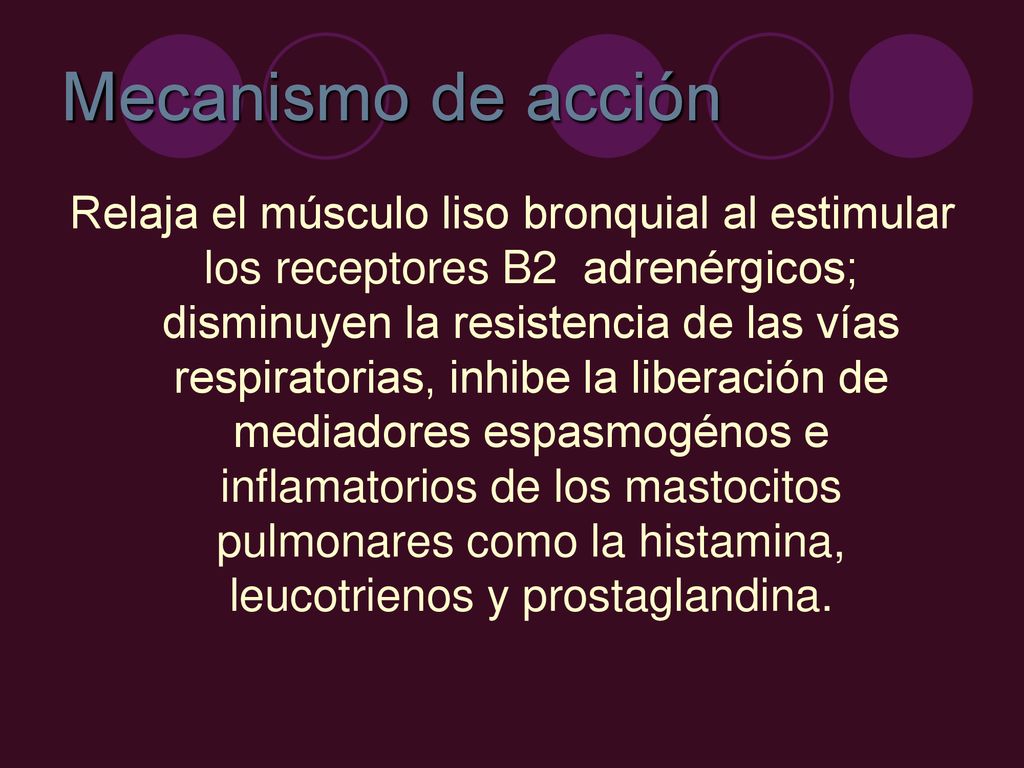 Mecanismo de acción

Relaja el músculo liso bronquial al estimular los receptores B2  adrenérgicos; disminuyen la resistencia de las vías respiratorias, inhibe la liberación de mediadores espasmogénos e inflamatorios de los mastocitos pulmonares como la histamina, leucotrienos y prostaglandina.